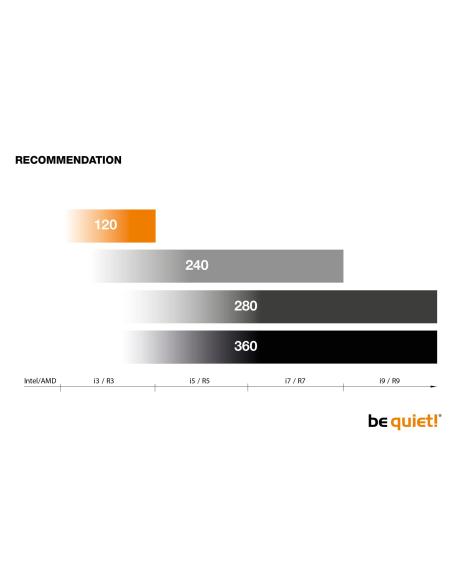 RECOMMENDATION

120

240

280

360

Intel/AMD i3 / R3 i5 / R5 i7 / R7 i9 / R9

be quiet!®